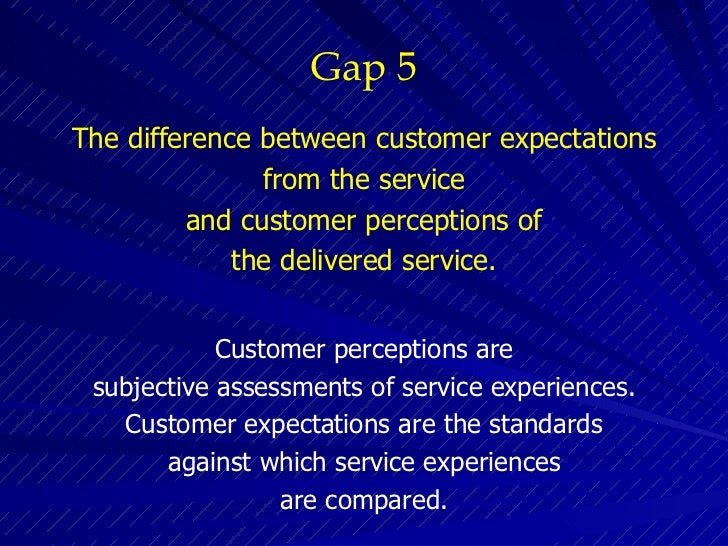 Gap 5

The difference between customer expectations from the service and customer perceptions of the delivered service.

Customer perceptions are subjective assessments of service experiences. Customer expectations are the standards against which service experiences are compared.